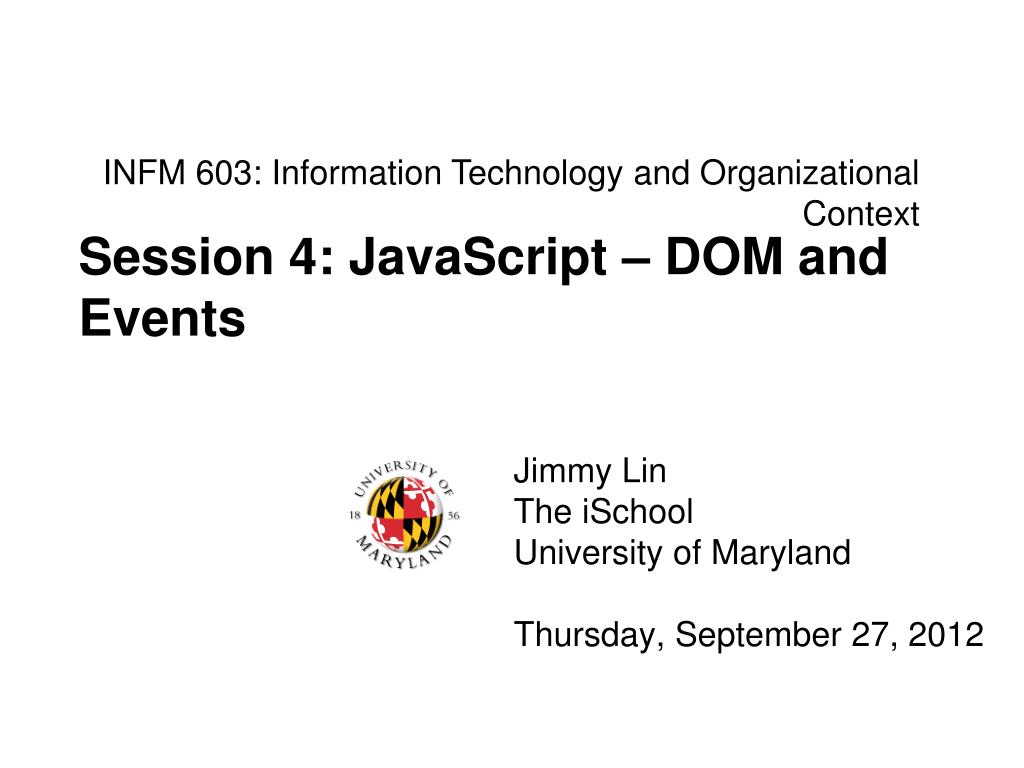 INFM 603: Information Technology and Organizational Context

Session 4: JavaScript – DOM and Events

UNIVERSITY OF MARYLAND 18 56

Jimmy Lin
The iSchool
University of Maryland

Thursday, September 27, 2012